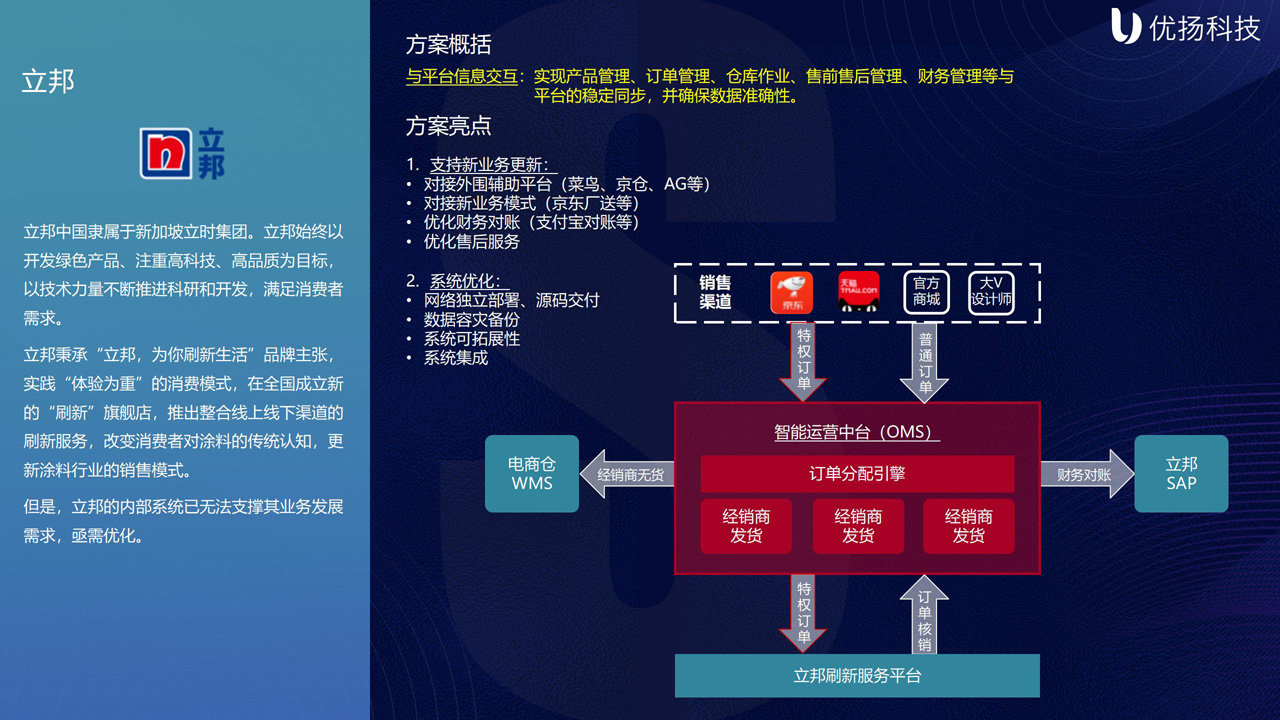 立邦

立邦

立邦中国隶属于新加坡立时集团。立邦始终以开发绿色产品、注重高科技、高品质为目标，以技术力量不断推进科研和开发，满足消费者需求。

立邦秉承“立邦，为你刷新生活”品牌主张，实践“体验为重”的消费模式，在全国成立新的“刷新”旗舰店，推出整合线上线下渠道的刷新服务，改变消费者对涂料的传统认知，更新涂料行业的销售模式。

但是，立邦的内部系统已无法支撑其业务发展需求，亟需优化。

优扬科技

方案概括

与平台信息交互：实现产品管理、订单管理、仓库作业、售前售后管理、财务管理等与平台的稳定同步，并确保数据准确性。

方案亮点

1. 支持新业务更新：
• 对接外围辅助平台（菜鸟、京仓、AG等）
• 对接新业务模式（京东厂送等）
• 优化财务对账（支付宝对账等）
• 优化售后服务

2. 系统优化：
• 网络独立部署、源码交付
• 数据容灾备份
• 系统可拓展性
• 系统集成

销售渠道
京东
天猫 TMALL.COM
官方商城
大V设计师

特权订单
普通订单

智能运营中台（OMS）
订单分配引擎
经销商发货
经销商发货
经销商发货

电商仓 WMS
经销商无货
财务对账
立邦 SAP

特权订单
订单核销

立邦刷新服务平台